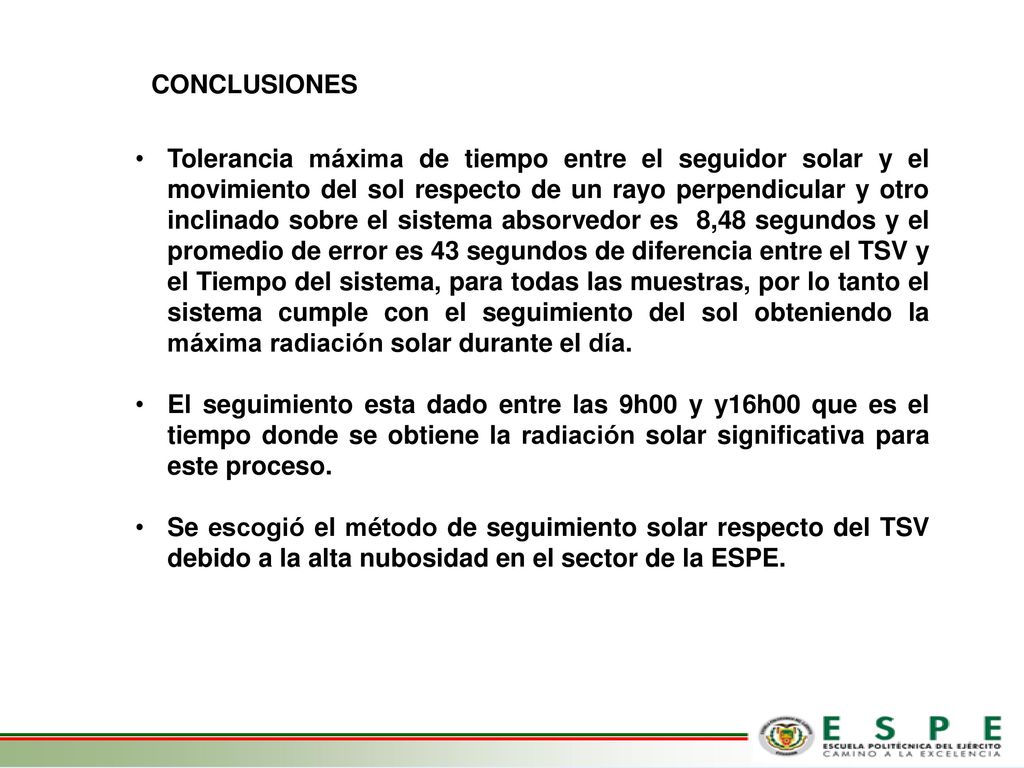 CONCLUSIONES

• Tolerancia máxima de tiempo entre el seguidor solar y el movimiento del sol respecto de un rayo perpendicular y otro inclinado sobre el sistema absorvedor es 8,48 segundos y el promedio de error es 43 segundos de diferencia entre el TSV y el Tiempo del sistema, para todas las muestras, por lo tanto el sistema cumple con el seguimiento del sol obteniendo la máxima radiación solar durante el día.

• El seguimiento esta dado entre las 9h00 y y16h00 que es el tiempo donde se obtiene la radiación solar significativa para este proceso.

• Se escogió el método de seguimiento solar respecto del TSV debido a la alta nubosidad en el sector de la ESPE.

ESPE
ESCUELA POLITÉCNICA DEL EJÉRCITO
CAMINO A LA EXCELENCIA